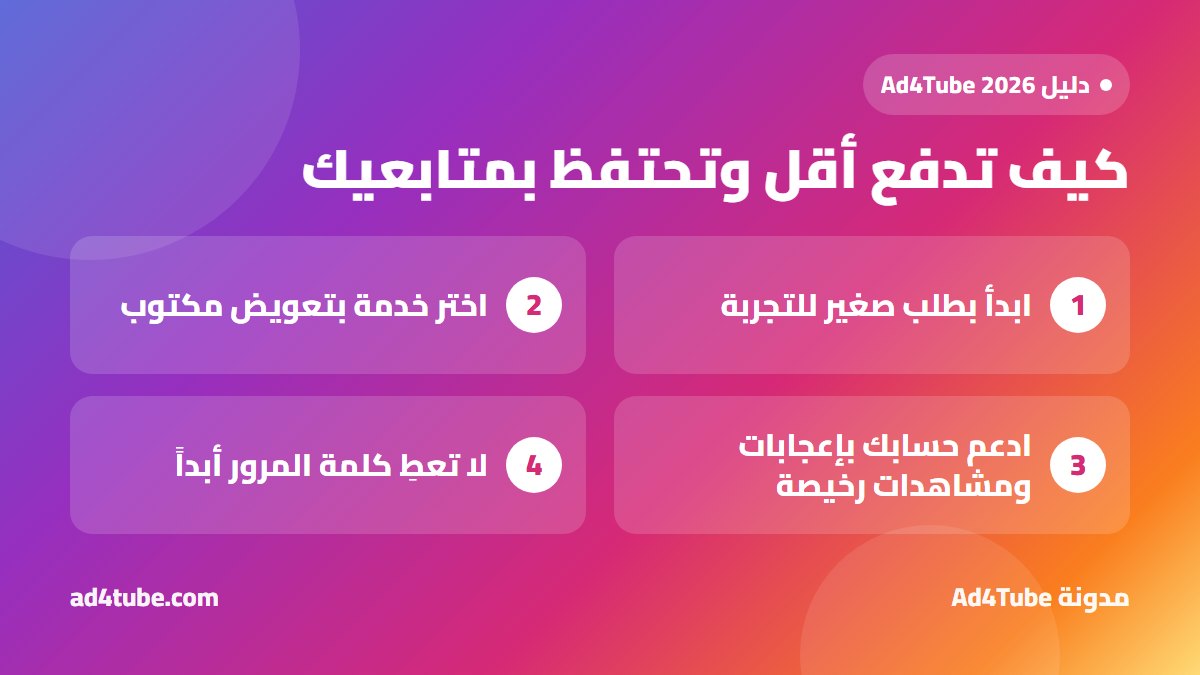 • دليل Ad4Tube 2026

كيف تدفع أقل وتحتفظ بمتابعيك

1 ابدأ بطلب صغير للتجربة

2 اختر خدمة بتعويض مكتوب

3 ادعم حسابك بإعجابات ومشاهدات رخيصة

4 لا تعطِ كلمة المرور أبداً

مدونة Ad4Tube

ad4tube.com